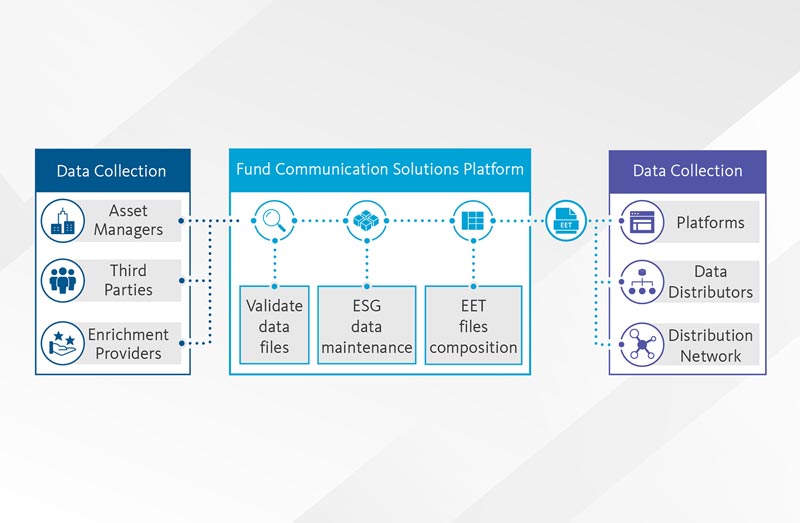 Data Collection

Asset Managers

Third Parties

Enrichment Providers

Fund Communication Solutions Platform

Validate data files

ESG data maintenance

EET files composition

EET

Data Collection

Platforms

Data Distributors

Distribution Network